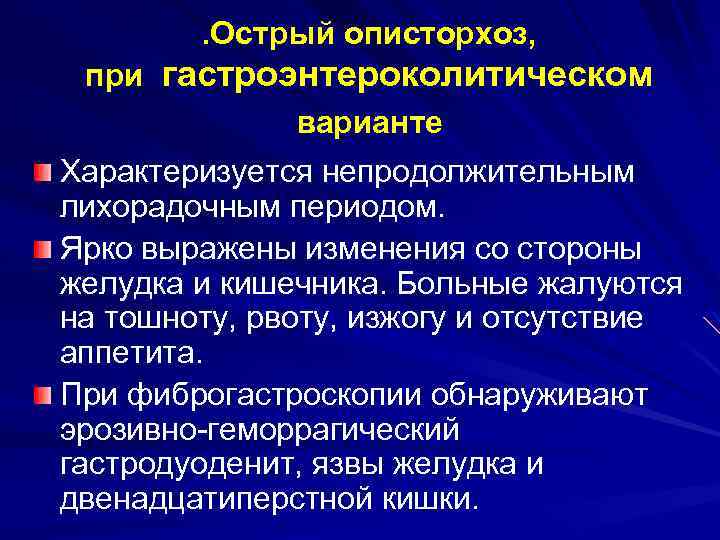 .Острый описторхоз,
при гастроэнтероколитическом варианте

Характеризуется непродолжительным лихорадочным периодом.

Ярко выражены изменения со стороны желудка и кишечника. Больные жалуются на тошноту, рвоту, изжогу и отсутствие аппетита.

При фиброгастроскопии обнаруживают эрозивно-геморрагический гастродуоденит, язвы желудка и двенадцатиперстной кишки.